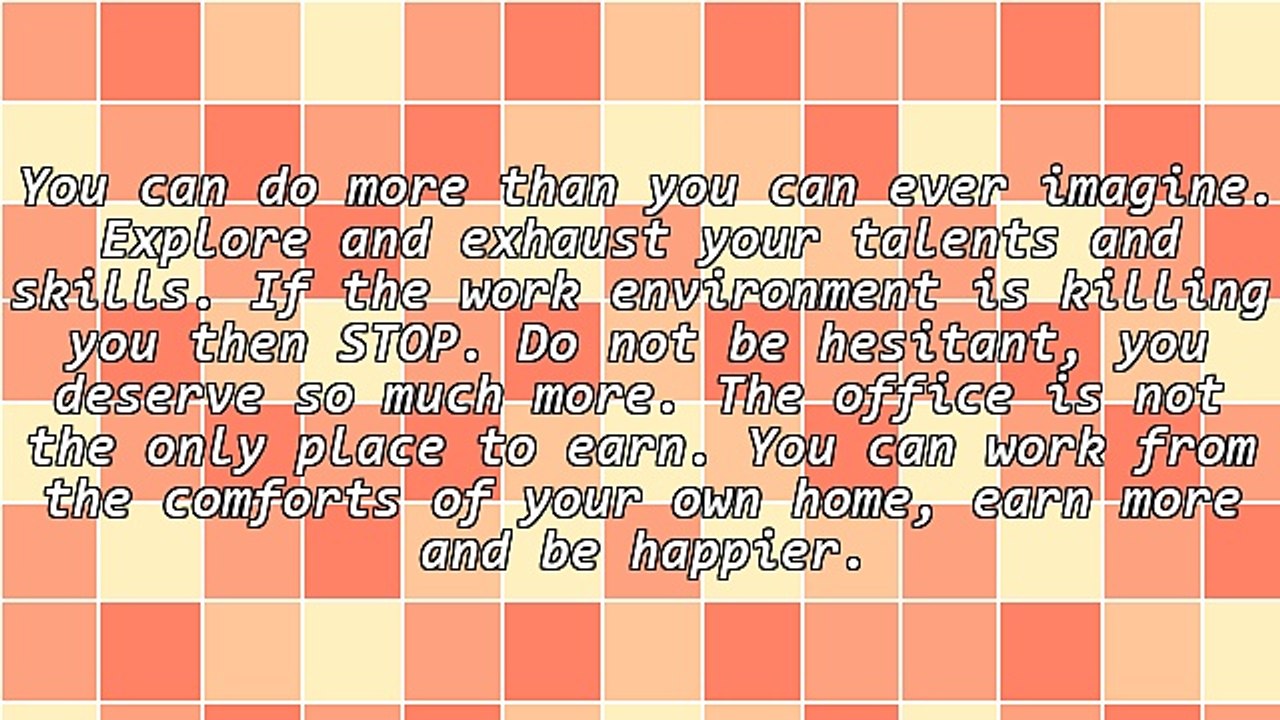 You can do more than you can ever imagine. Explore and exhaust your talents and skills. If the work environment is killing you then STOP. Do not be hesitant, you deserve so much more. The office is not the only place to earn. You can work from the comforts of your own home, earn more and be happier.